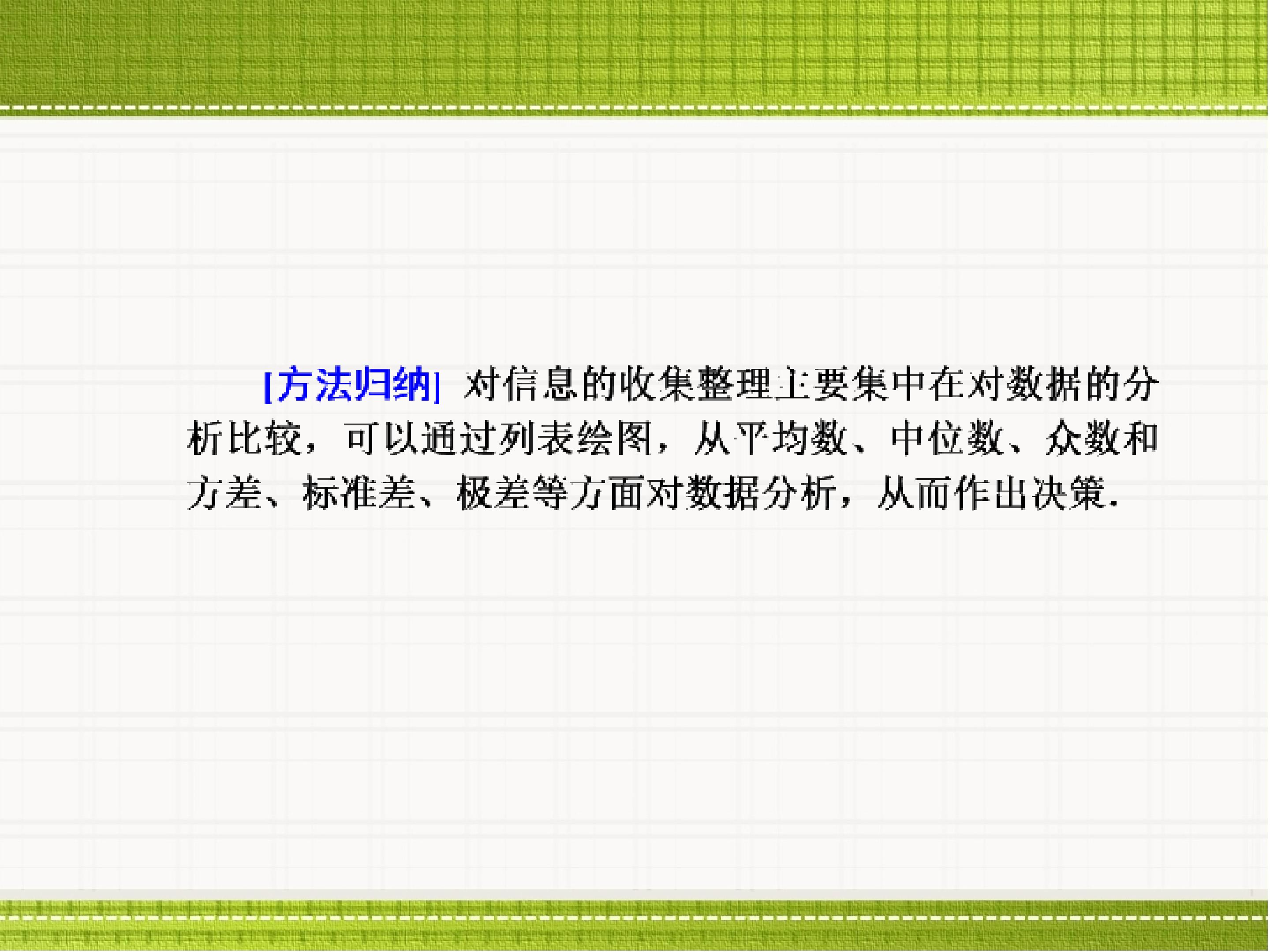 [方法归纳] 对信息的收集整理主要集中在对数据的分析比较，可以通过列表绘图，从平均数、中位数、众数和方差、标准差、极差等方面对数据分析，从而作出决策.